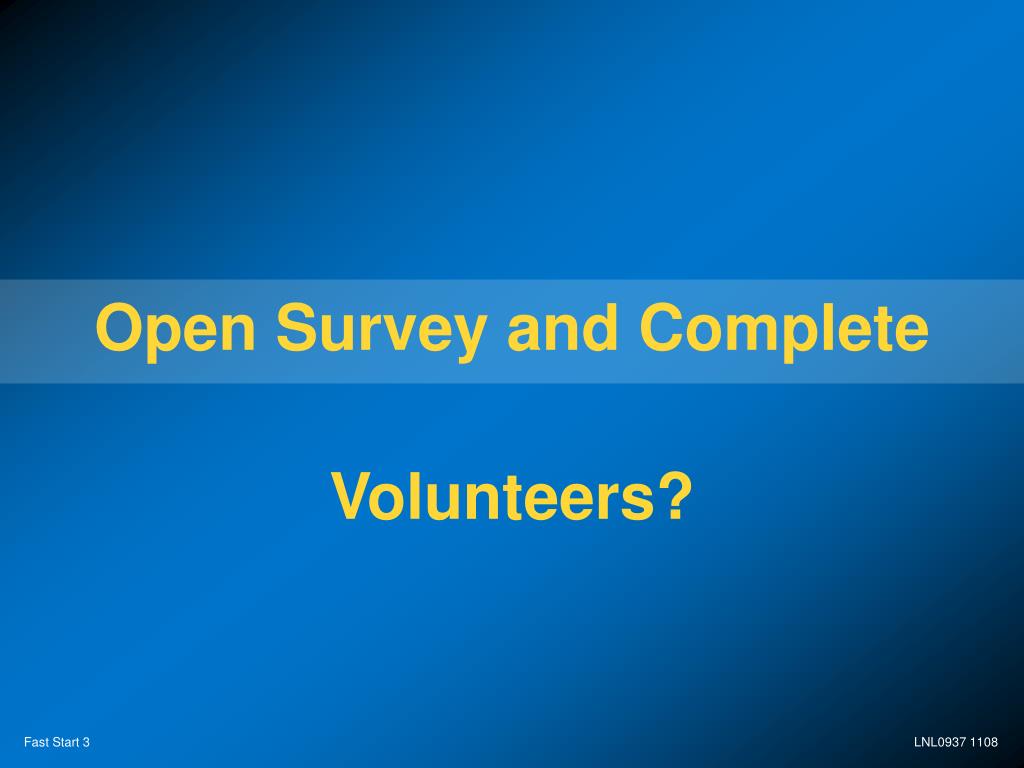 Open Survey and Complete

Volunteers?

Fast Start 3

LNL0937 1108